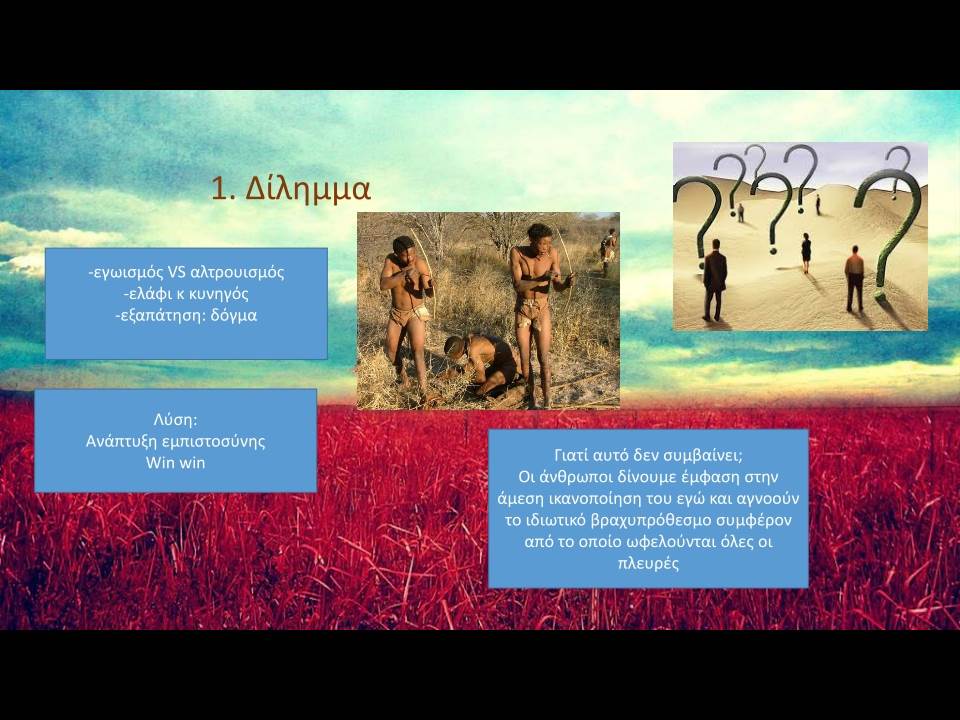 1. Δίλημμα

-εγωισμός VS αλτρουισμός
-ελάφι κ κυνηγός
-εξαπάτηση: δόγμα

Λύση:
Ανάπτυξη εμπιστοσύνης
Win win

Γιατί αυτό δεν συμβαίνει;
Οι άνθρωποι δίνουμε έμφαση στην άμεση ικανοποίηση του εγώ και αγνοούν το ιδιωτικό βραχυπρόθεσμο συμφέρον από το οποίο ωφελούνται όλες οι πλευρές